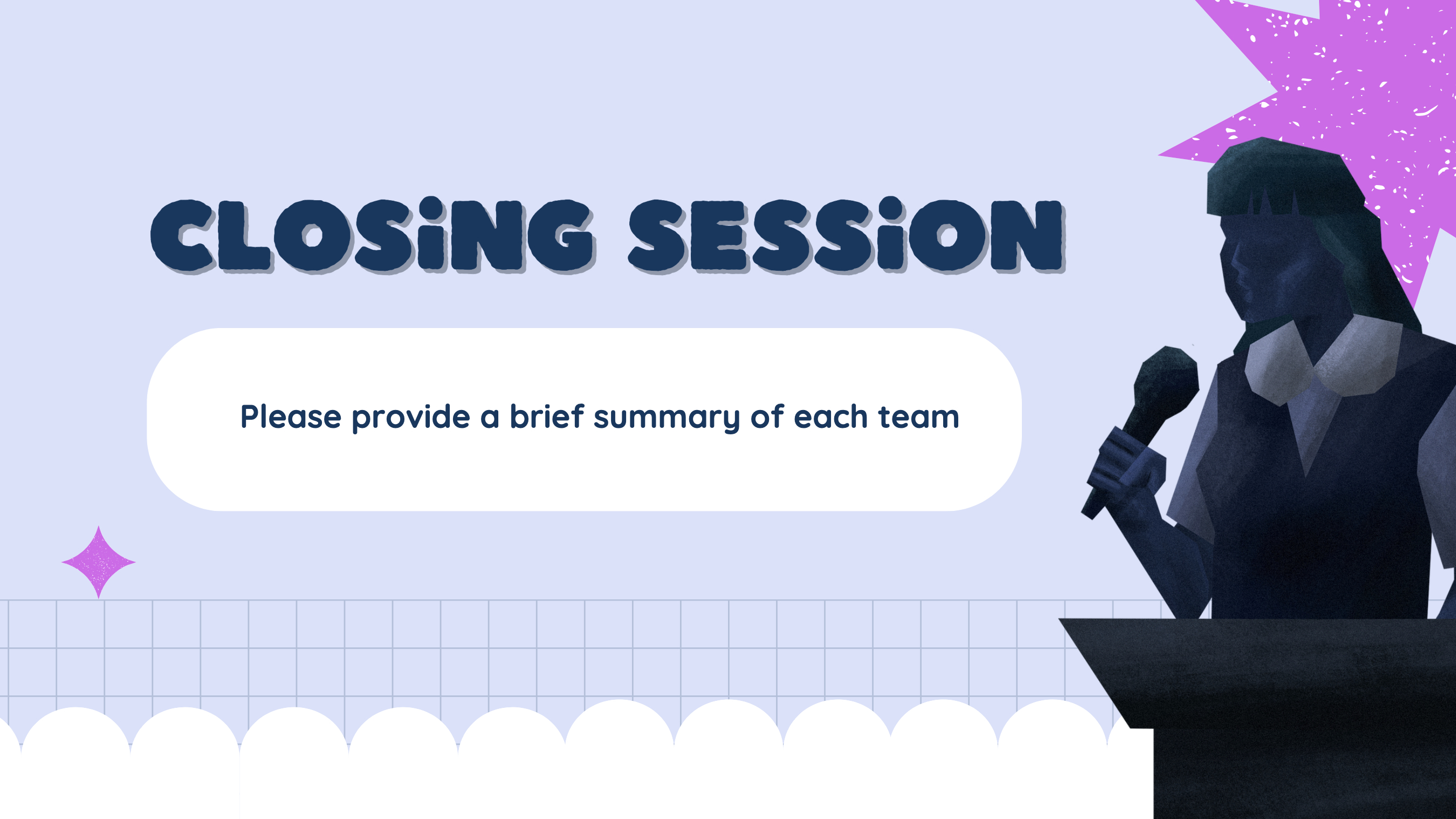 CLOSiNG SESSiON

Please provide a brief summary of each team